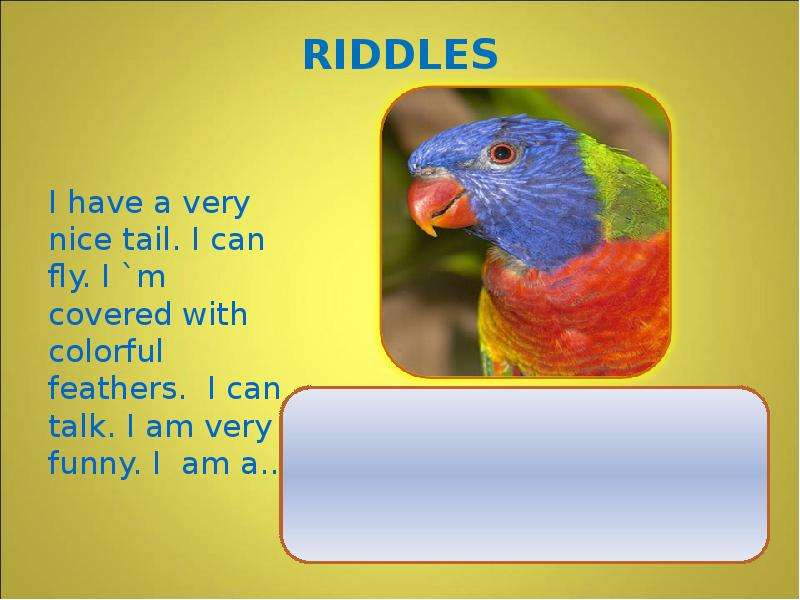 RIDDLES

I have a very nice tail. I can fly. I `m covered with colorful feathers. I can talk. I am very funny. I am a..